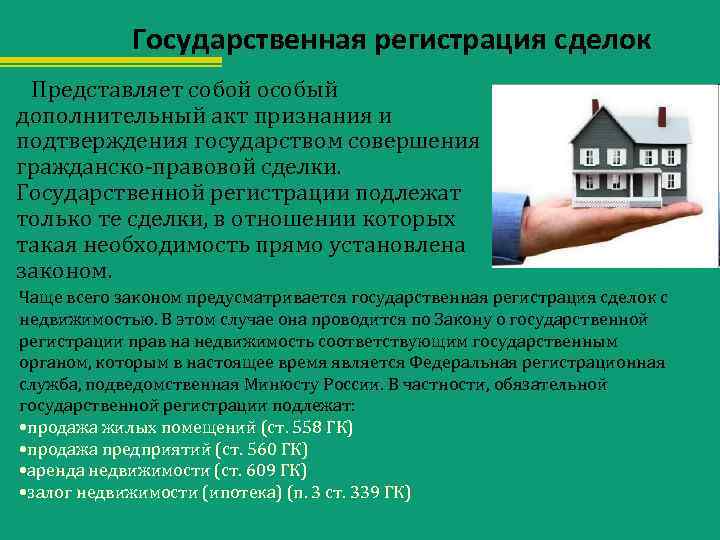 Государственная регистрация сделок

Представляет собой особый дополнительный акт признания и подтверждения государством совершения гражданско-правовой сделки. Государственной регистрации подлежат только те сделки, в отношении которых такая необходимость прямо установлена законом.

Чаще всего законом предусматривается государственная регистрация сделок с недвижимостью. В этом случае она проводится по Закону о государственной регистрации прав на недвижимость соответствующим государственным органом, которым в настоящее время является Федеральная регистрационная служба, подведомственная Минюсту России. В частности, обязательной государственной регистрации подлежат:
•продажа жилых помещений (ст. 558 ГК)
•продажа предприятий (ст. 560 ГК)
•аренда недвижимости (ст. 609 ГК)
•залог недвижимости (ипотека) (п. 3 ст. 339 ГК)